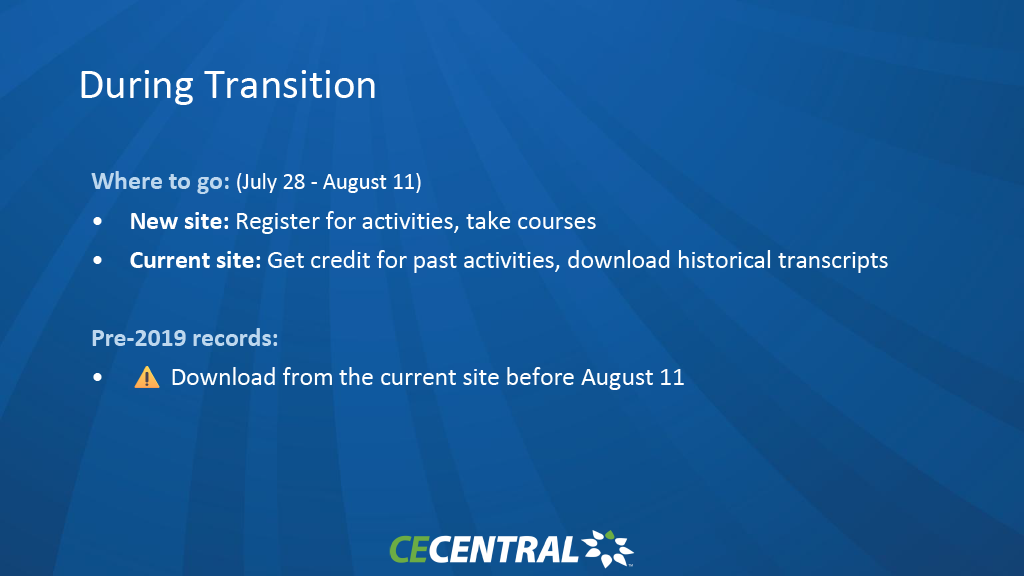 During Transition

Where to go: (July 28 - August 11)

• New site: Register for activities, take courses
• Current site: Get credit for past activities, download historical transcripts

Pre-2019 records:

• ⚠️ Download from the current site before August 11

CECENTRAL